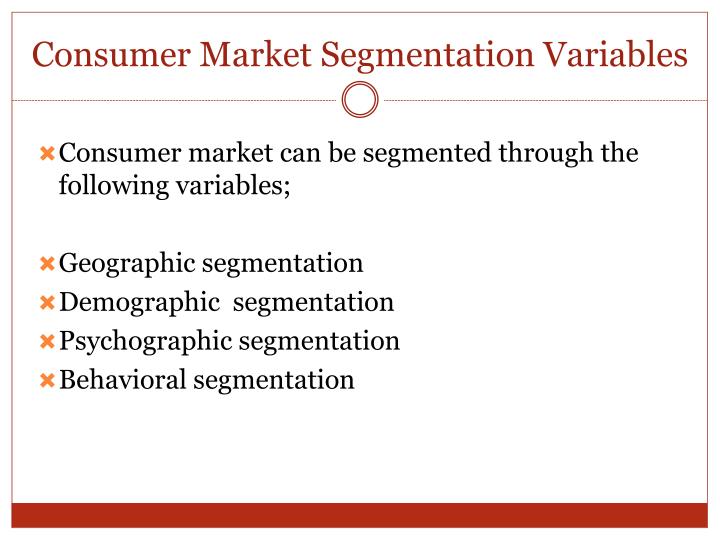 Consumer Market Segmentation Variables

Consumer market can be segmented through the following variables;

Geographic segmentation
Demographic segmentation
Psychographic segmentation
Behavioral segmentation